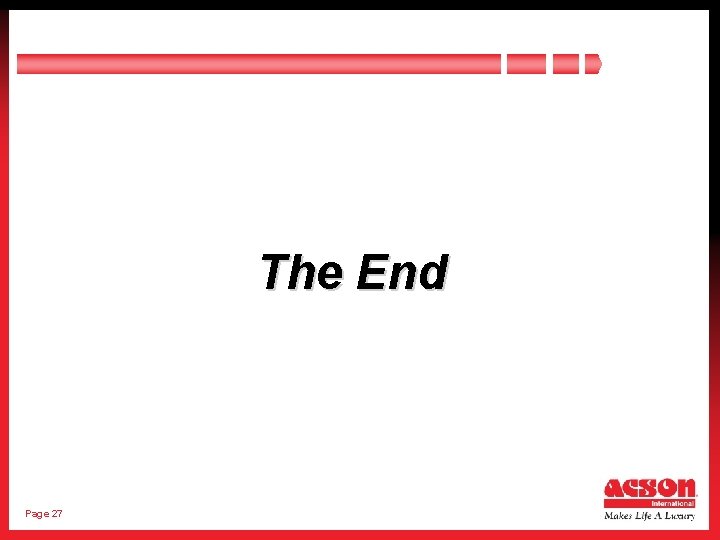 The End

Page 27

ACSON
International
Makes Life A Luxury